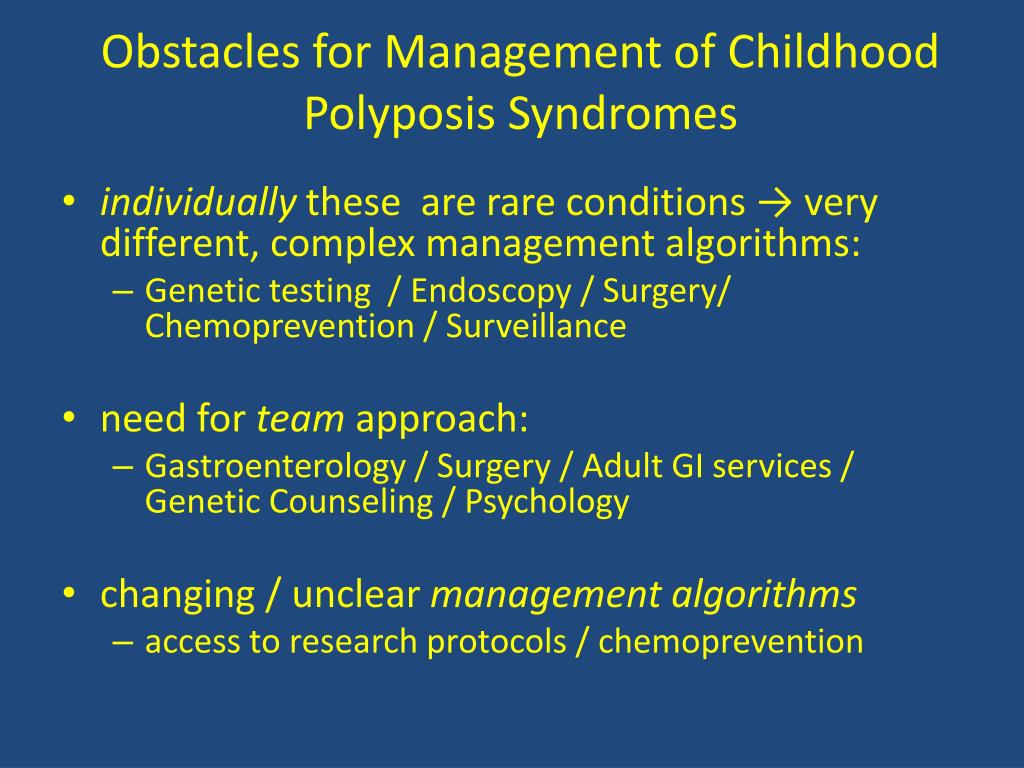 Obstacles for Management of Childhood Polyposis Syndromes

• individually these are rare conditions → very different, complex management algorithms:
– Genetic testing / Endoscopy / Surgery/ Chemoprevention / Surveillance

• need for team approach:
– Gastroenterology / Surgery / Adult GI services / Genetic Counseling / Psychology

• changing / unclear management algorithms
– access to research protocols / chemoprevention